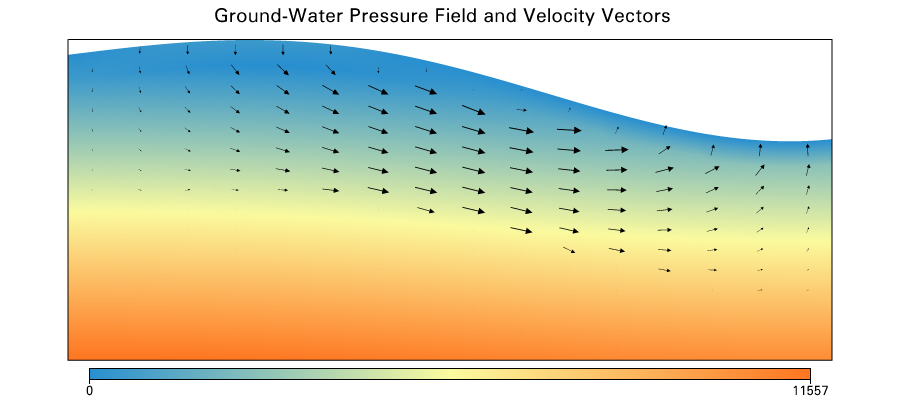 Ground-Water Pressure Field and Velocity Vectors

0

11557